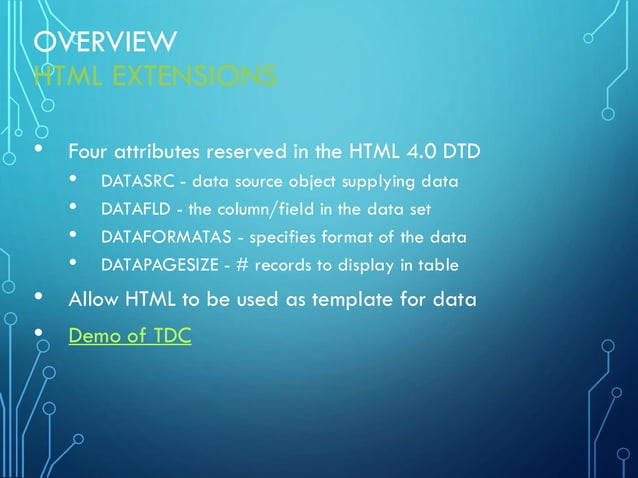 OVERVIEW
HTML EXTENSIONS

• Four attributes reserved in the HTML 4.0 DTD
  • DATASRC - data source object supplying data
  • DATAFLD - the column/field in the data set
  • DATAFORMATAS - specifies format of the data
  • DATAPAGESIZE - # records to display in table
• Allow HTML to be used as template for data
• Demo of TDC